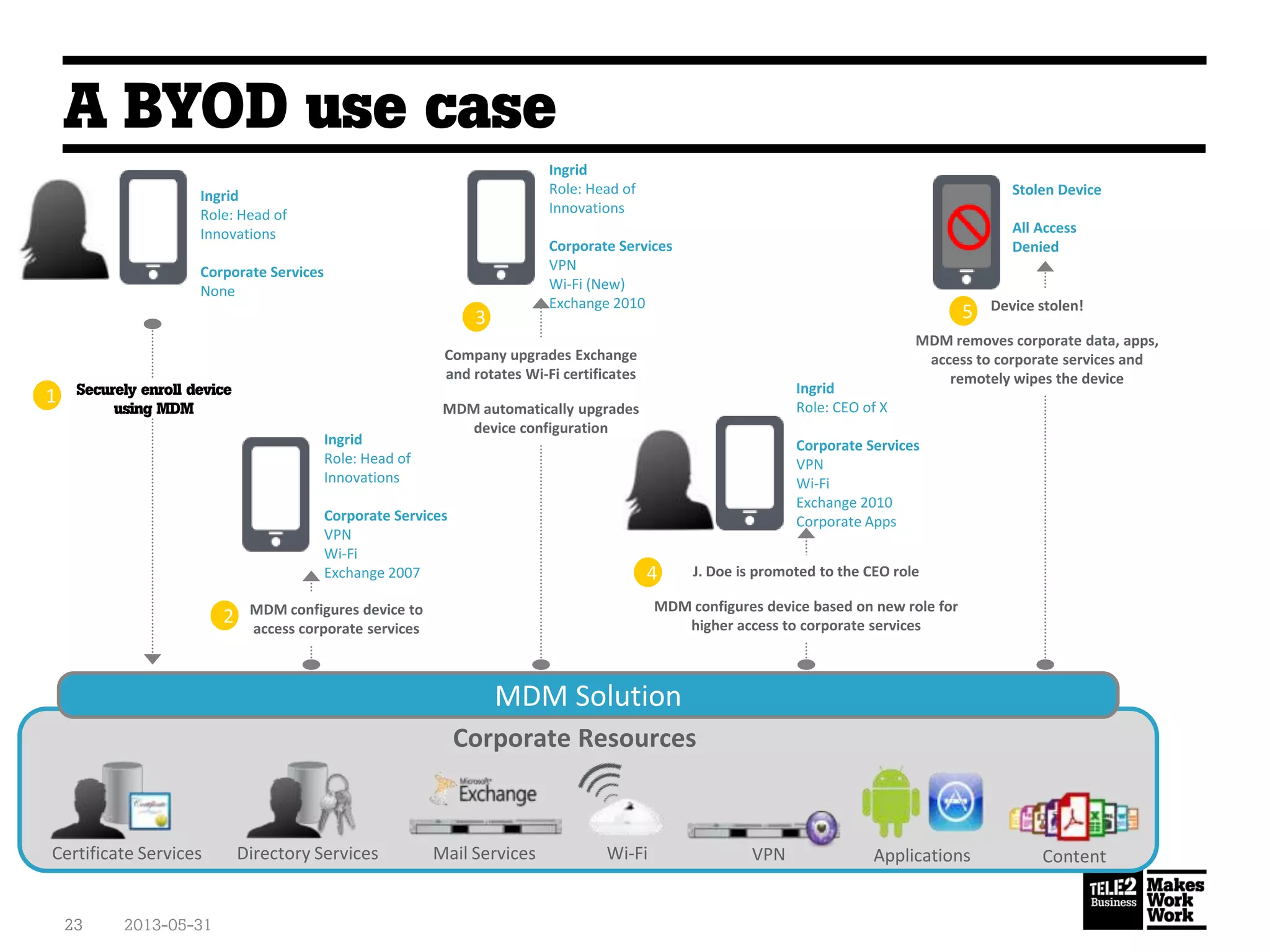 A BYOD use case

Ingrid
Role: Head of Innovations

Corporate Services
None

1 Securely enroll device using MDM

Ingrid
Role: Head of Innovations

Corporate Services
VPN
Wi-Fi
Exchange 2007

2 MDM configures device to access corporate services

Ingrid
Role: Head of Innovations

Corporate Services
VPN
Wi-Fi (New)
Exchange 2010

3 Company upgrades Exchange and rotates Wi-Fi certificates

MDM automatically upgrades device configuration

Ingrid
Role: CEO of X

Corporate Services
VPN
Wi-Fi
Exchange 2010
Corporate Apps

4 J. Doe is promoted to the CEO role

MDM configures device based on new role for higher access to corporate services

Stolen Device

All Access Denied

5 Device stolen!

MDM removes corporate data, apps, access to corporate services and remotely wipes the device

MDM Solution

Corporate Resources

Certificate Services
Directory Services
Microsoft Exchange
Mail Services
Wi-Fi
VPN
Applications
Content

TELE2 Business Makes Work Work

23 2013-05-31